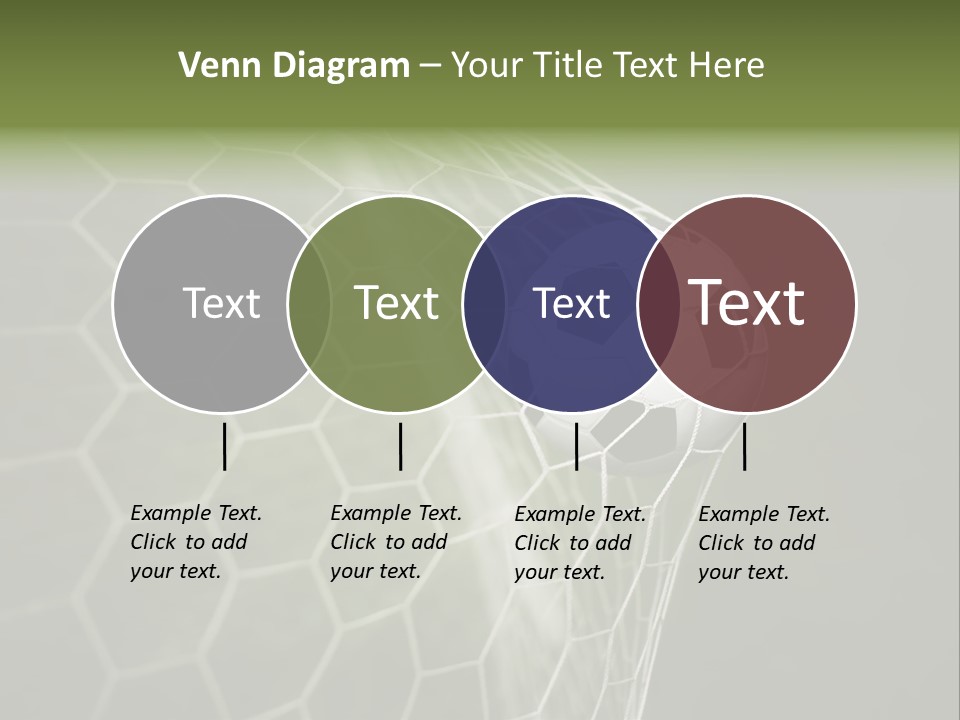 Venn Diagram – Your Title Text Here

Text

Text

Text

Text

Example Text. Click to add your text.

Example Text. Click to add your text.

Example Text. Click to add your text.

Example Text. Click to add your text.